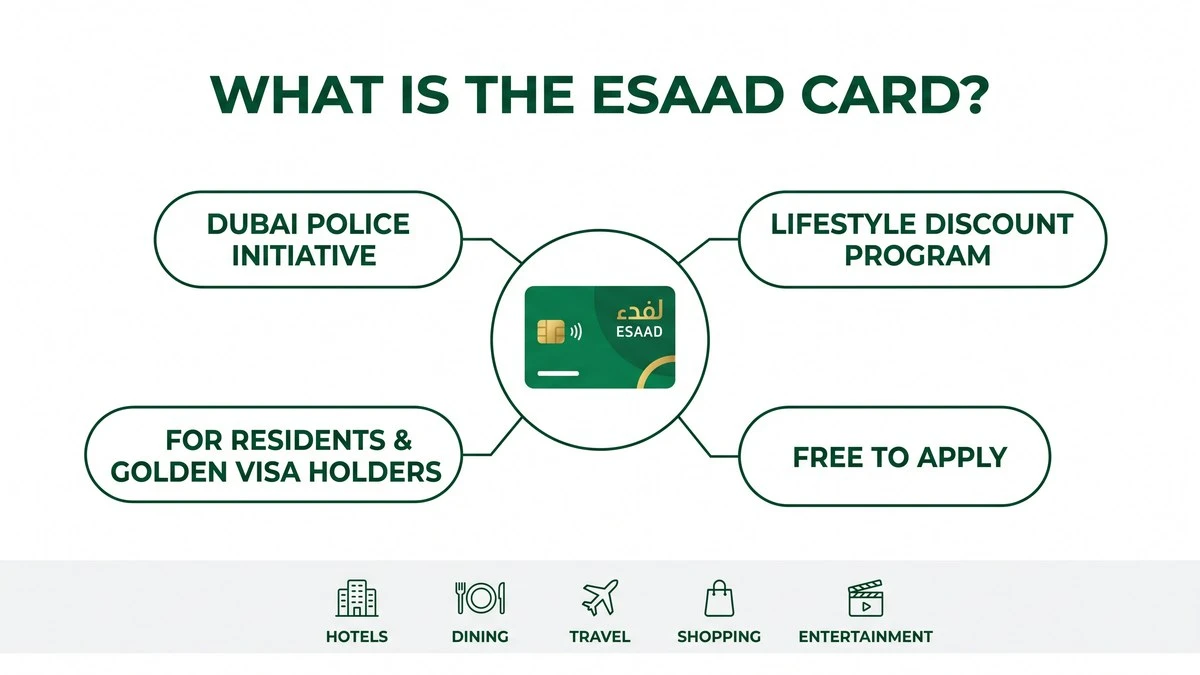 WHAT IS THE ESAAD CARD?

DUBAI POLICE INITIATIVE

LIFESTYLE DISCOUNT PROGRAM

لفدء
ESAAD

FOR RESIDENTS & GOLDEN VISA HOLDERS

FREE TO APPLY

HOTELS

DINING

TRAVEL

SHOPPING

ENTERTAINMENT